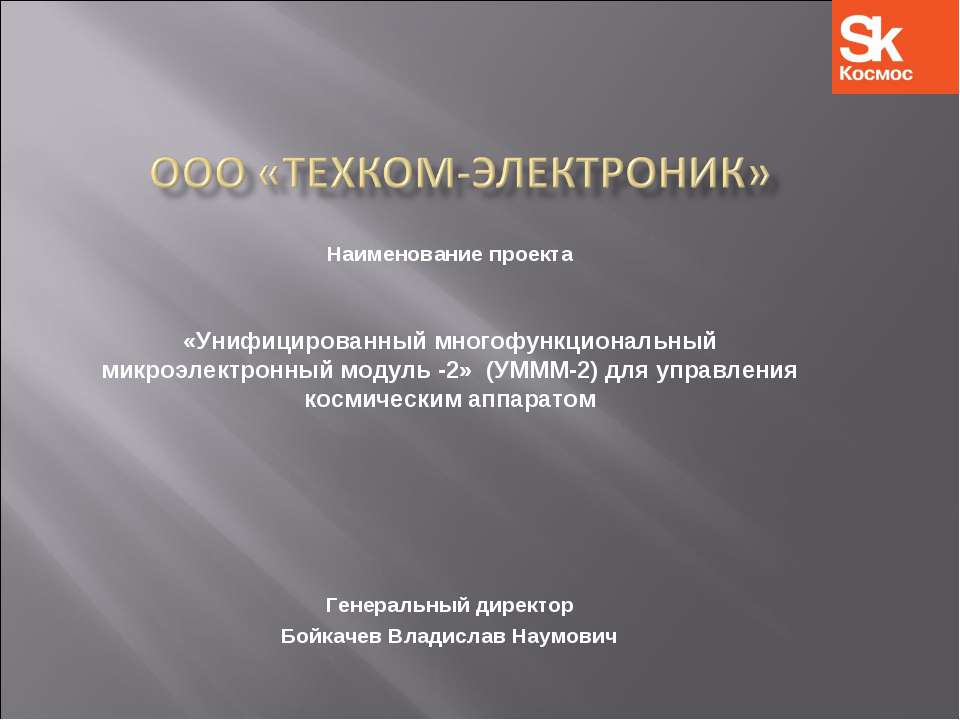 Sk
Космос

ООО «ТЕХКОМ-ЭЛЕКТРОНИК»

Наименование проекта

«Унифицированный многофункциональный микроэлектронный модуль -2» (УМММ-2) для управления космическим аппаратом

Генеральный директор
Бойкачев Владислав Наумович